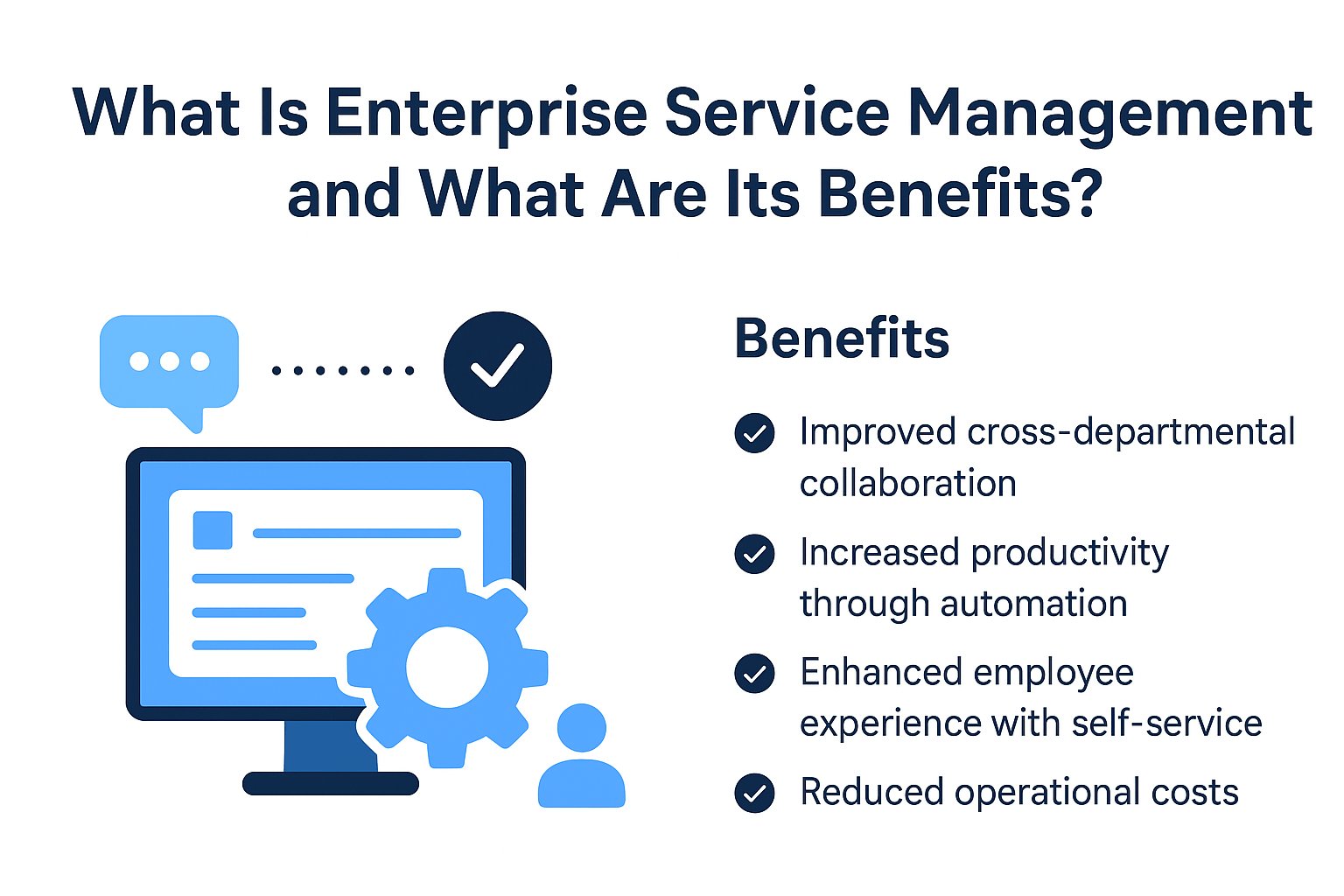 What Is Enterprise Service Management and What Are Its Benefits?

Benefits

Improved cross-departmental collaboration

Increased productivity through automation

Enhanced employee experience with self-service

Reduced operational costs